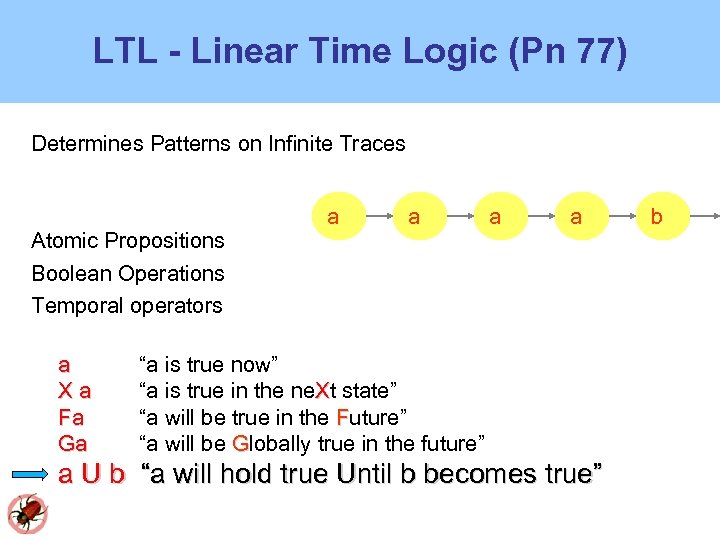 LTL - Linear Time Logic (Pn 77)

Determines Patterns on Infinite Traces

a a a a b

Atomic Propositions
Boolean Operations
Temporal operators

a “a is true now”
X a “a is true in the neXt state”
Fa “a will be true in the Future”
Ga “a will be Globally true in the future”
a U b “a will hold true Until b becomes true”